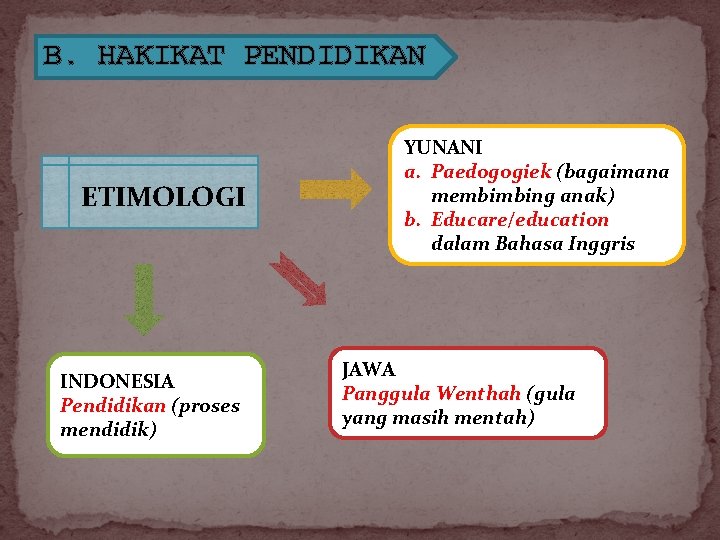 B. HAKIKAT PENDIDIKAN

ETIMOLOGI

YUNANI
a. Paedogogiek (bagaimana membimbing anak)
b. Educare/education dalam Bahasa Inggris

INDONESIA
Pendidikan (proses mendidik)

JAWA
Panggula Wenthah (gula yang masih mentah)